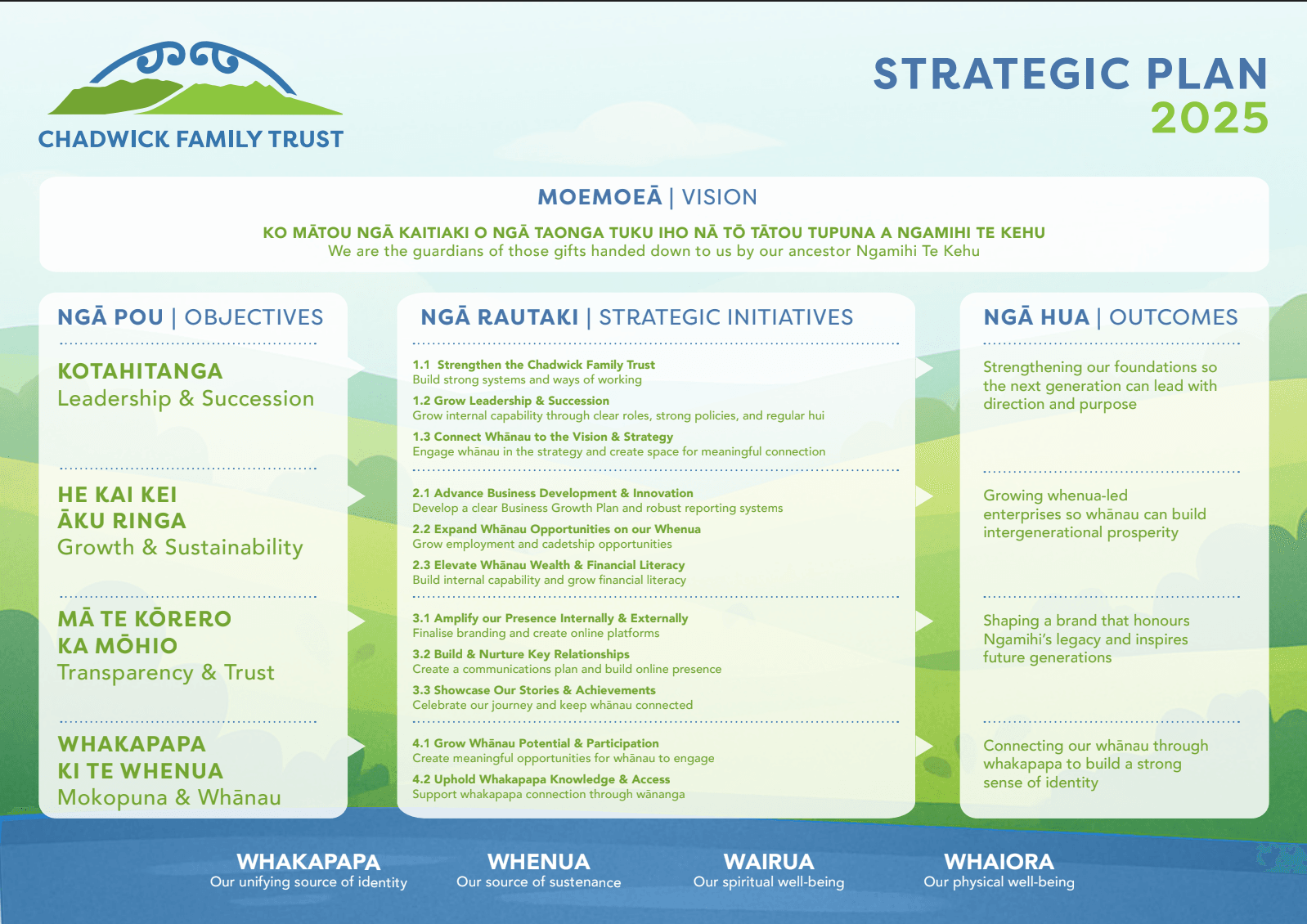 CHADWICK FAMILY TRUST

STRATEGIC PLAN
2025

MOEMOEĀ | VISION

KO MĀTOU NGĀ KAITIAKI O NGĀ TAONGA TUKU IHO NĀ TŌ TĀTOU TUPUNA A NGAMIHI TE KEHU
We are the guardians of those gifts handed down to us by our ancestor Ngamihi Te Kehu

NGĀ POU | OBJECTIVES

KOTAHITANGA
Leadership & Succession

HE KAI KEI ĀKU RINGA
Growth & Sustainability

MĀ TE KŌRERO KA MŌHIO
Transparency & Trust

WHAKAPAPA KI TE WHENUA
Mokopuna & Whānau

NGĀ RAUTAKI | STRATEGIC INITIATIVES

1.1 Strengthen the Chadwick Family Trust
Build strong systems and ways of working

1.2 Grow Leadership & Succession
Grow internal capability through clear roles, strong policies, and regular hui

1.3 Connect Whānau to the Vision & Strategy
Engage whānau in the strategy and create space for meaningful connection

2.1 Advance Business Development & Innovation
Develop a clear Business Growth Plan and robust reporting systems

2.2 Expand Whānau Opportunities on our Whenua
Grow employment and cadetship opportunities

2.3 Elevate Whānau Wealth & Financial Literacy
Build internal capability and grow financial literacy

3.1 Amplify our Presence Internally & Externally
Finalise branding and create online platforms

3.2 Build & Nurture Key Relationships
Create a communications plan and build online presence

3.3 Showcase Our Stories & Achievements
Celebrate our journey and keep whānau connected

4.1 Grow Whānau Potential & Participation
Create meaningful opportunities for whānau to engage

4.2 Uphold Whakapapa Knowledge & Access
Support whakapapa connection through wānanga

NGĀ HUA | OUTCOMES

Strengthening our foundations so the next generation can lead with direction and purpose

Growing whenua-led enterprises so whānau can build intergenerational prosperity

Shaping a brand that honours Ngamihi's legacy and inspires future generations

Connecting our whānau through whakapapa to build a strong sense of identity

WHAKAPAPA
Our unifying source of identity

WHENUA
Our source of sustenance

WAIRUA
Our spiritual well-being

WHAIORA
Our physical well-being